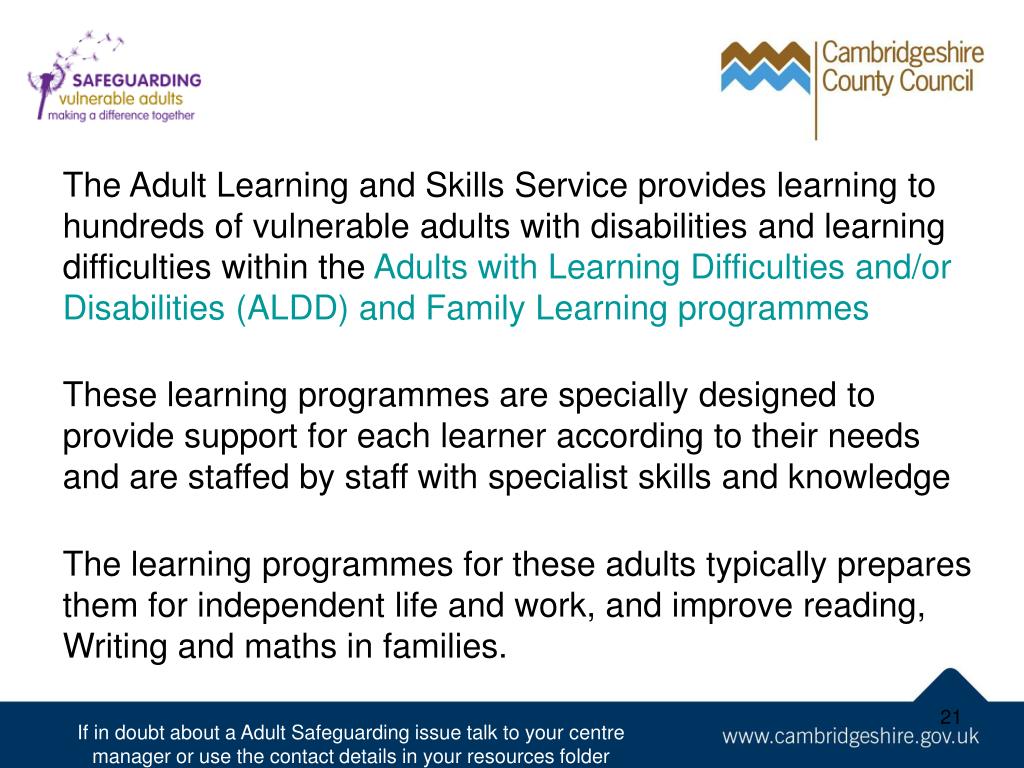 SAFEGUARDING
vulnerable adults
making a difference together

Cambridgeshire
County Council

The Adult Learning and Skills Service provides learning to hundreds of vulnerable adults with disabilities and learning difficulties within the Adults with Learning Difficulties and/or Disabilities (ALDD) and Family Learning programmes

These learning programmes are specially designed to provide support for each learner according to their needs and are staffed by staff with specialist skills and knowledge

The learning programmes for these adults typically prepares them for independent life and work, and improve reading, Writing and maths in families.

21

If in doubt about a Adult Safeguarding issue talk to your centre manager or use the contact details in your resources folder

www.cambridgeshire.gov.uk